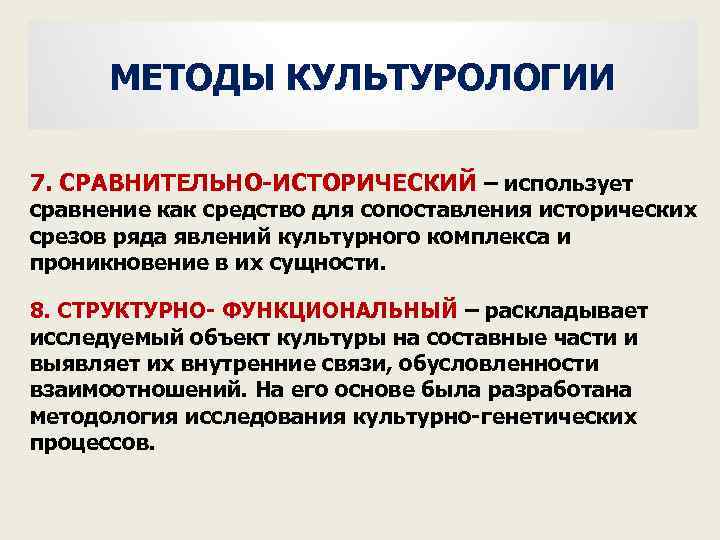 МЕТОДЫ КУЛЬТУРОЛОГИИ

7. СРАВНИТЕЛЬНО-ИСТОРИЧЕСКИЙ – использует сравнение как средство для сопоставления исторических срезов ряда явлений культурного комплекса и проникновение в их сущности.

8. СТРУКТУРНО- ФУНКЦИОНАЛЬНЫЙ – раскладывает исследуемый объект культуры на составные части и выявляет их внутренние связи, обусловленности взаимоотношений. На его основе была разработана методология исследования культурно-генетических процессов.